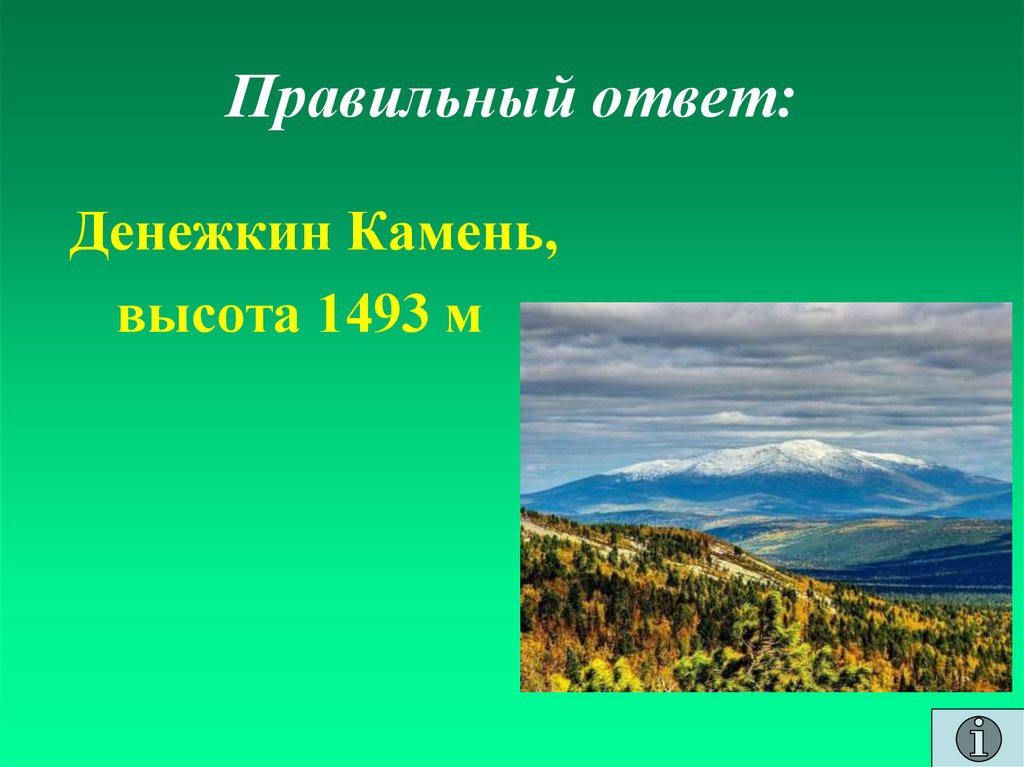 Правильный ответ:

Денежкин Камень,
высота 1493 м